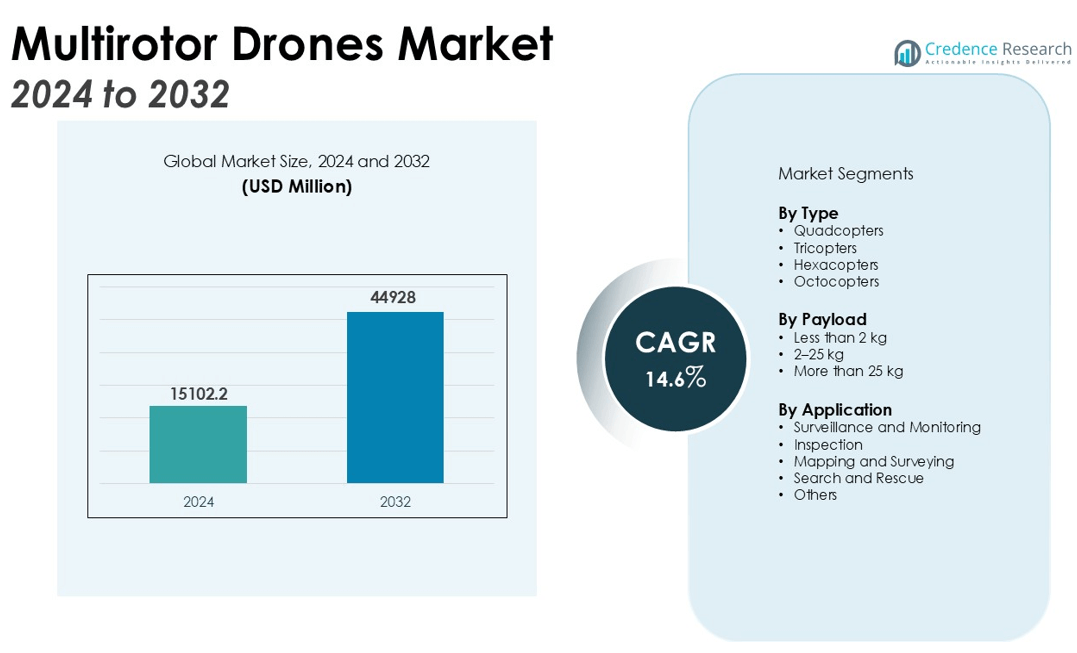 Multirotor Drones Market
2024 to 2032

Credence Research
Actionable Insights Delivered

Global Market Size, 2024 and 2032
(USD Million)

15102.2
44928
2024
2032

CAGR
14.6%

Market Segments

By Type
• Quadcopters
• Tricopters
• Hexacopters
• Octocopters

By Payload
• Less than 2 kg
• 2–25 kg
• More than 25 kg

By Application
• Surveillance and Monitoring
• Inspection
• Mapping and Surveying
• Search and Rescue
• Others